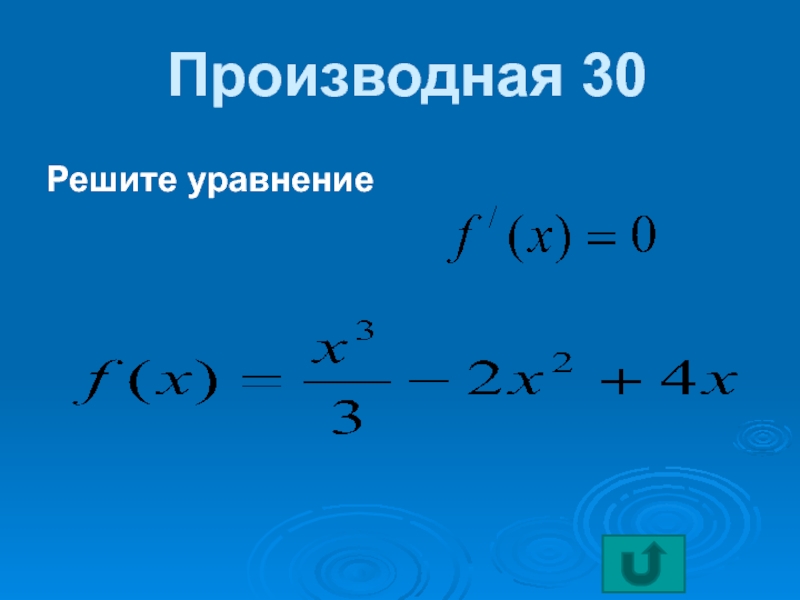 Производная 30

Решите уравнение

$f'(x) = 0$

$f(x) = \frac{x^3}{3} - 2x^2 + 4x$